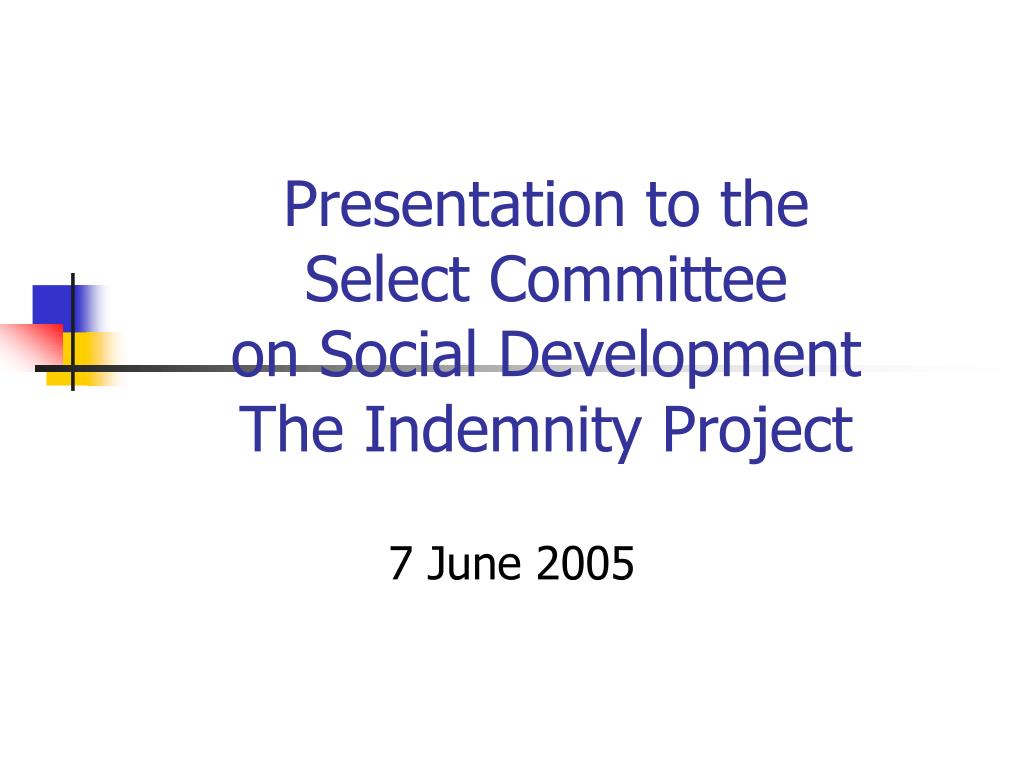 Presentation to the
Select Committee
on Social Development
The Indemnity Project

7 June 2005